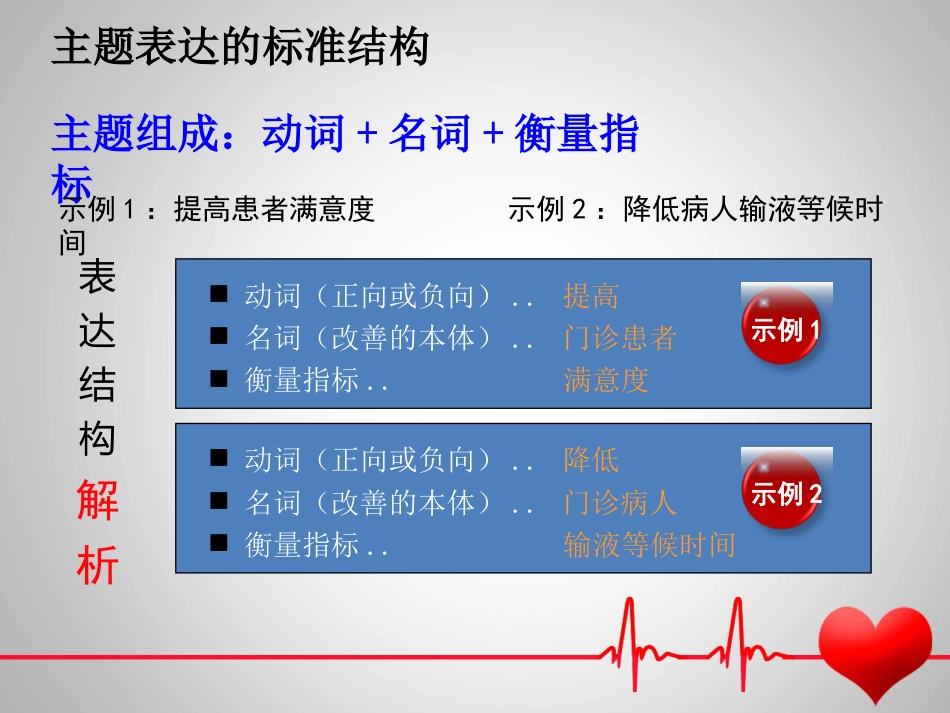 主题表达的标准结构

主题组成：动词 + 名词 + 衡量指标

示例 1 ：提高患者满意度　　　　示例 2 ：降低病人输液等候时间

表达结构解析

■ 动词（正向或负向）.. 提高
■ 名词（改善的本体）.. 门诊患者
■ 衡量指标.. 满意度

示例 1

■ 动词（正向或负向）.. 降低
■ 名词（改善的本体）.. 门诊病人
■ 衡量指标.. 输液等候时间

示例 2